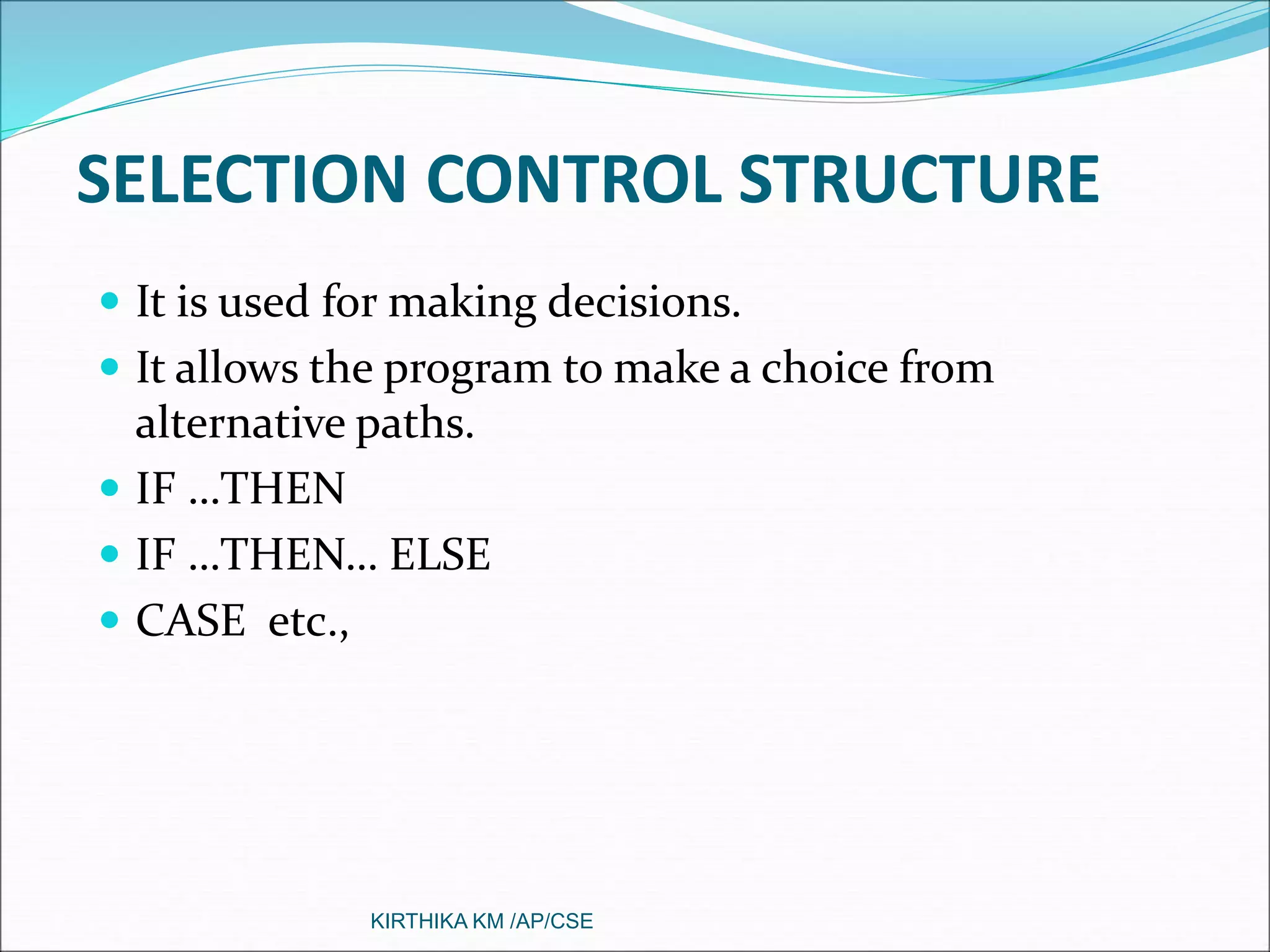 SELECTION CONTROL STRUCTURE

- It is used for making decisions.
- It allows the program to make a choice from alternative paths.
- IF …THEN
- IF …THEN… ELSE
- CASE etc.,

KIRTHIKA KM /AP/CSE